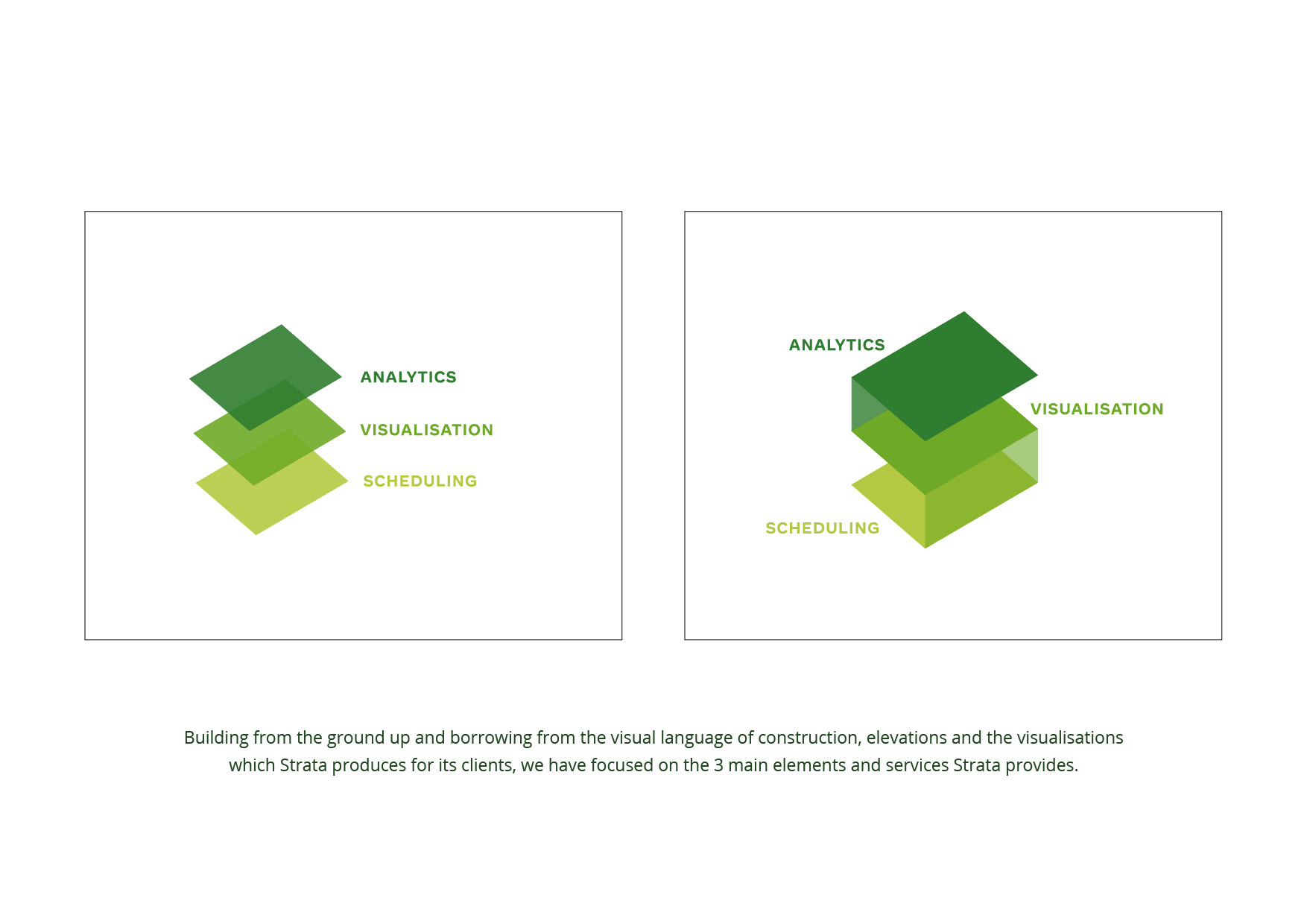 ANALYTICS

VISUALISATION

SCHEDULING

ANALYTICS

VISUALISATION

SCHEDULING

Building from the ground up and borrowing from the visual language of construction, elevations and the visualisations which Strata produces for its clients, we have focused on the 3 main elements and services Strata provides.